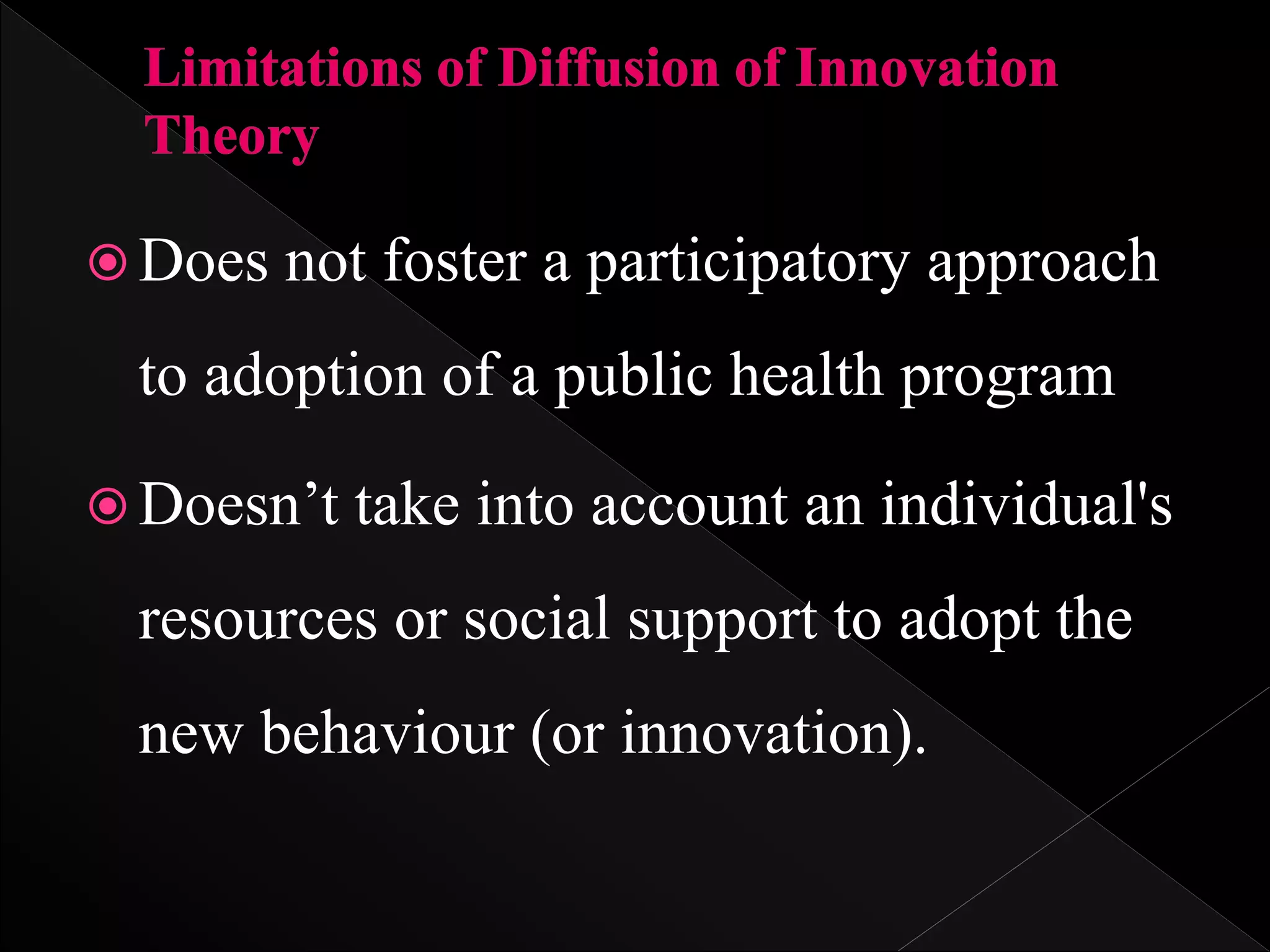 Limitations of Diffusion of Innovation Theory

Does not foster a participatory approach to adoption of a public health program

Doesn’t take into account an individual's resources or social support to adopt the new behaviour (or innovation).